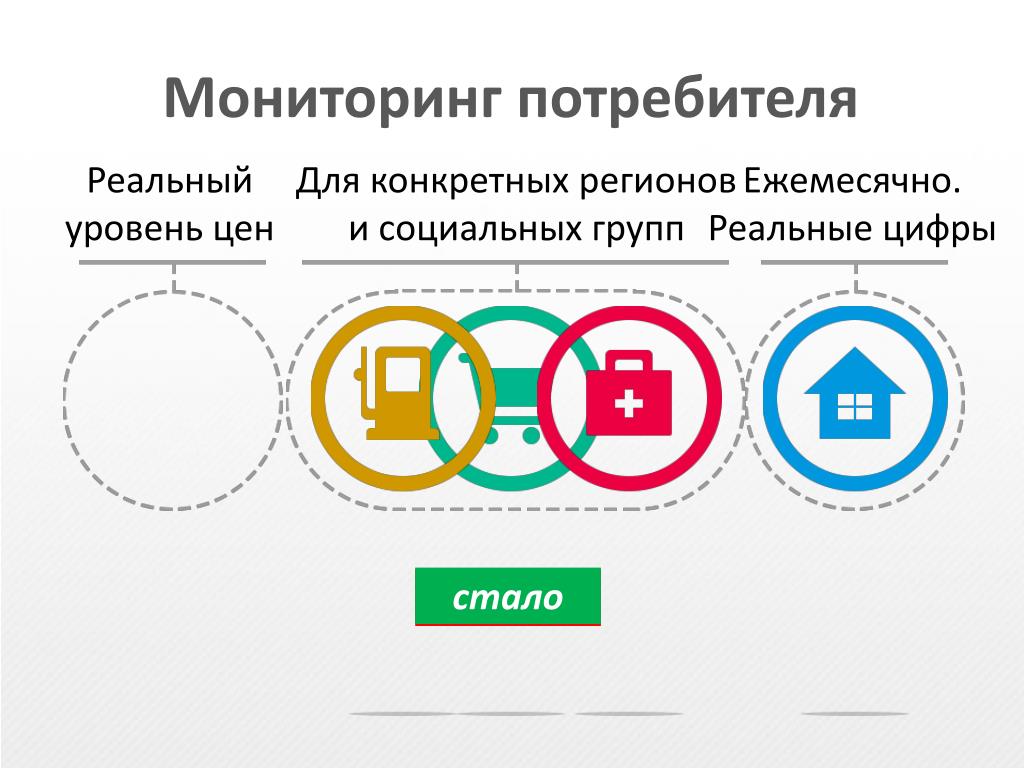 Мониторинг потребителя

Реальный уровень цен

Для конкретных регионов и социальных групп

Ежемесячно. Реальные цифры

стало